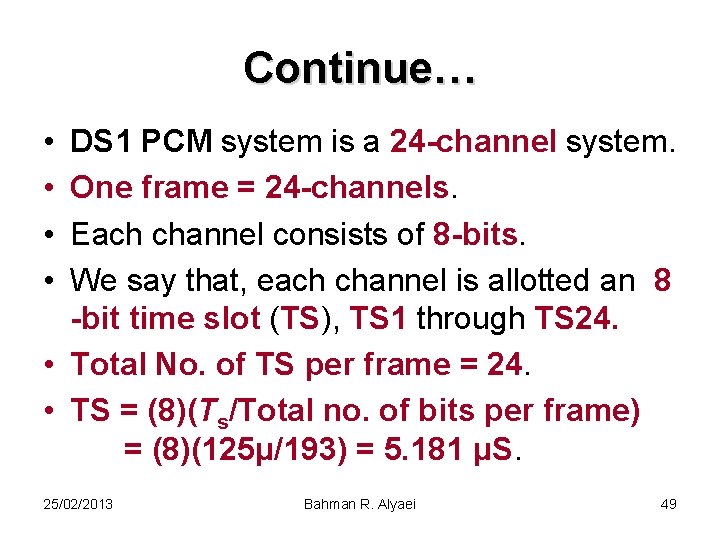 Continue…

• DS1 PCM system is a 24-channel system.
• One frame = 24-channels.
• Each channel consists of 8-bits.
• We say that, each channel is allotted an 8 -bit time slot (TS), TS1 through TS24.
• Total No. of TS per frame = 24.
• TS = (8)($T_s$/Total no. of bits per frame) = (8)(125μ/193) = 5.181 μS.

25/02/2013 Bahman R. Alyaei 49